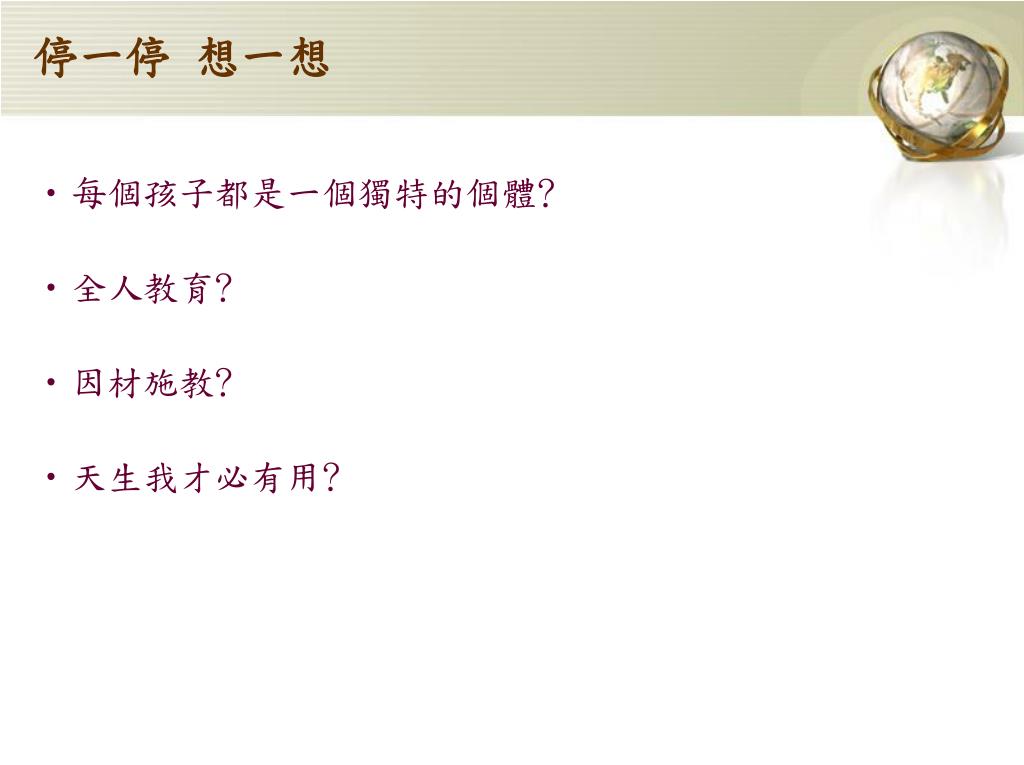 停一停 想一想

• 每個孩子都是一個獨特的個體?

• 全人教育?

• 因材施教?

• 天生我才必有用?